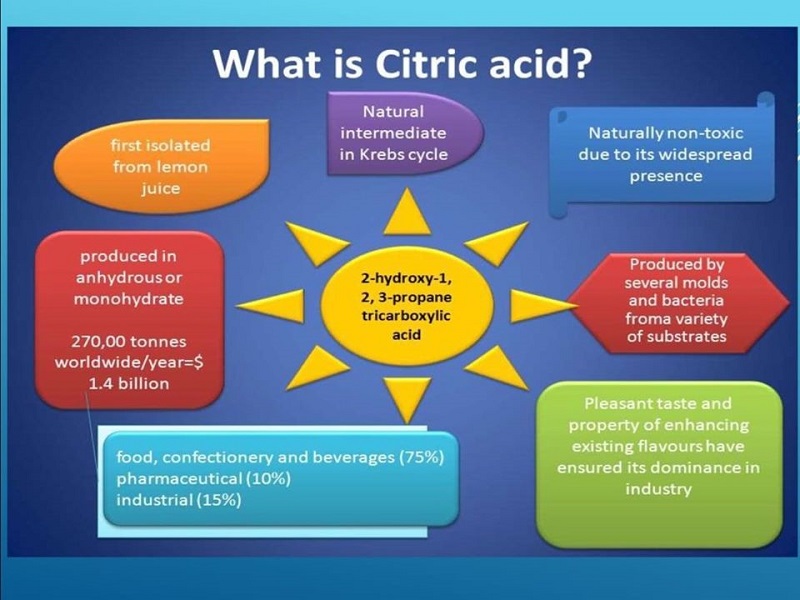 What is Citric acid?

first isolated from lemon juice

Natural intermediate in Krebs cycle

Naturally non-toxic due to its widespread presence

produced in anhydrous or monohydrate

270,00 tonnes worldwide/year=$ 1.4 billion

2-hydroxy-1, 2, 3-propane tricarboxylic acid

Produced by several molds and bacteria froma variety of substrates

food, confectionery and beverages (75%)
pharmaceutical (10%)
industrial (15%)

Pleasant taste and property of enhancing existing flavours have ensured its dominance in industry